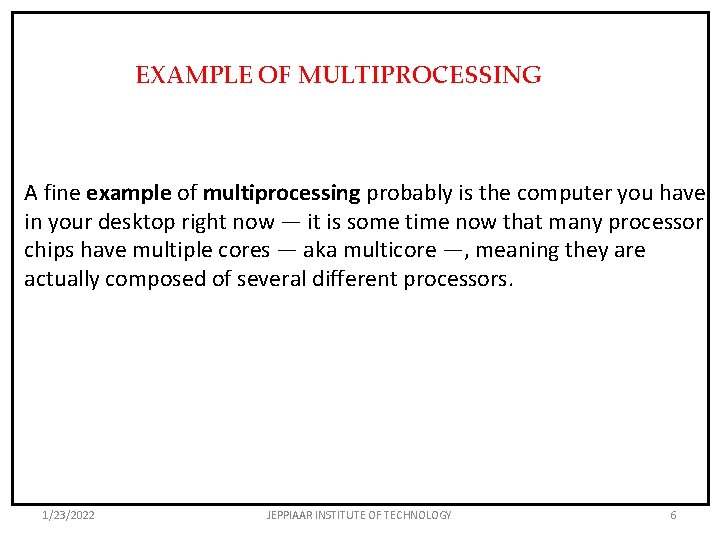 EXAMPLE OF MULTIPROCESSING

A fine example of multiprocessing probably is the computer you have in your desktop right now — it is some time now that many processor chips have multiple cores — aka multicore —, meaning they are actually composed of several different processors.

1/23/2022

JEPPIAAR INSTITUTE OF TECHNOLOGY

6